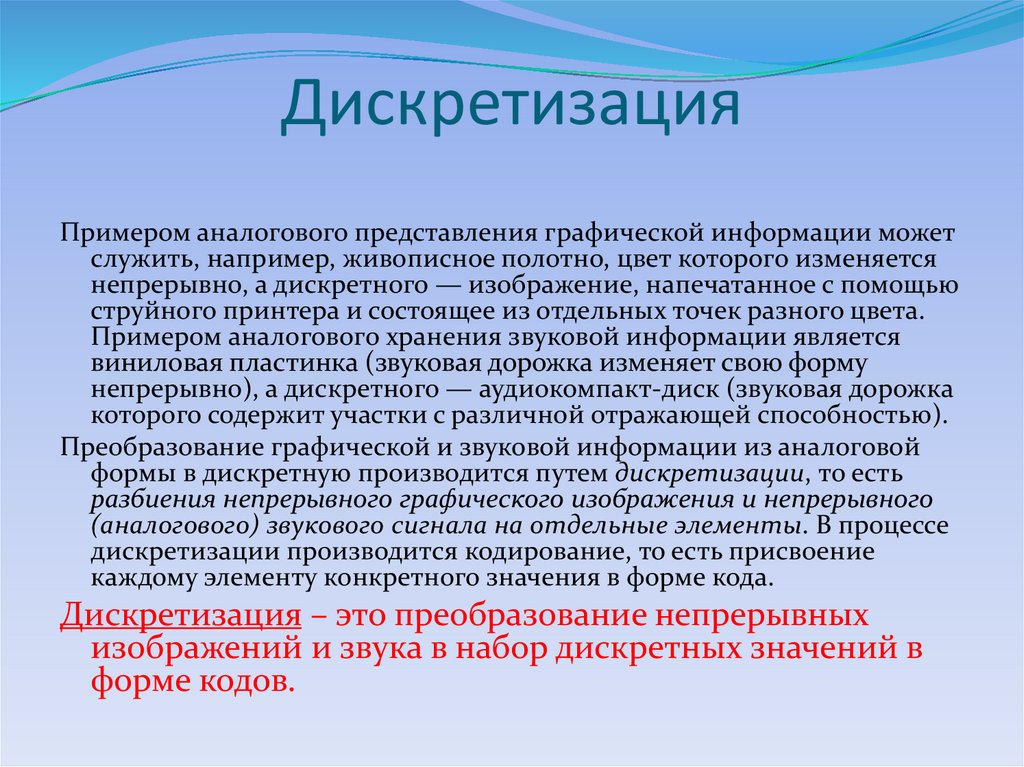 Дискретизация

Примером аналогового представления графической информации может служить, например, живописное полотно, цвет которого изменяется непрерывно, а дискретного — изображение, напечатанное с помощью струйного принтера и состоящее из отдельных точек разного цвета. Примером аналогового хранения звуковой информации является виниловая пластинка (звуковая дорожка изменяет свою форму непрерывно), а дискретного — аудиокомпакт-диск (звуковая дорожка которого содержит участки с различной отражающей способностью).

Преобразование графической и звуковой информации из аналоговой формы в дискретную производится путем дискретизации, то есть разбиения непрерывного графического изображения и непрерывного (аналогового) звукового сигнала на отдельные элементы. В процессе дискретизации производится кодирование, то есть присвоение каждому элементу конкретного значения в форме кода.

Дискретизация – это преобразование непрерывных изображений и звука в набор дискретных значений в форме кодов.